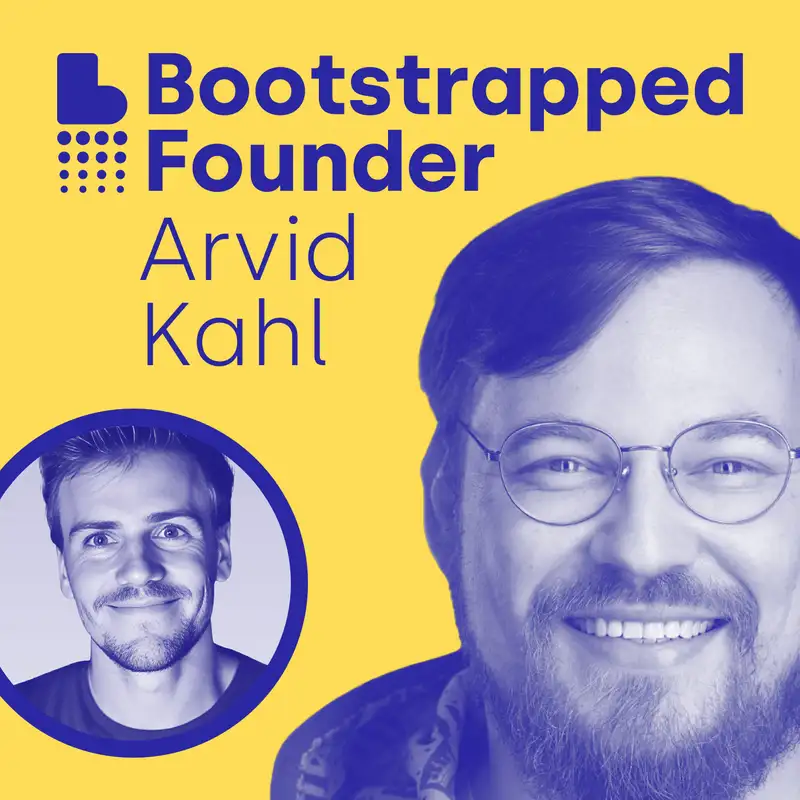 Bootstrapped Founder
Arvid Kahl